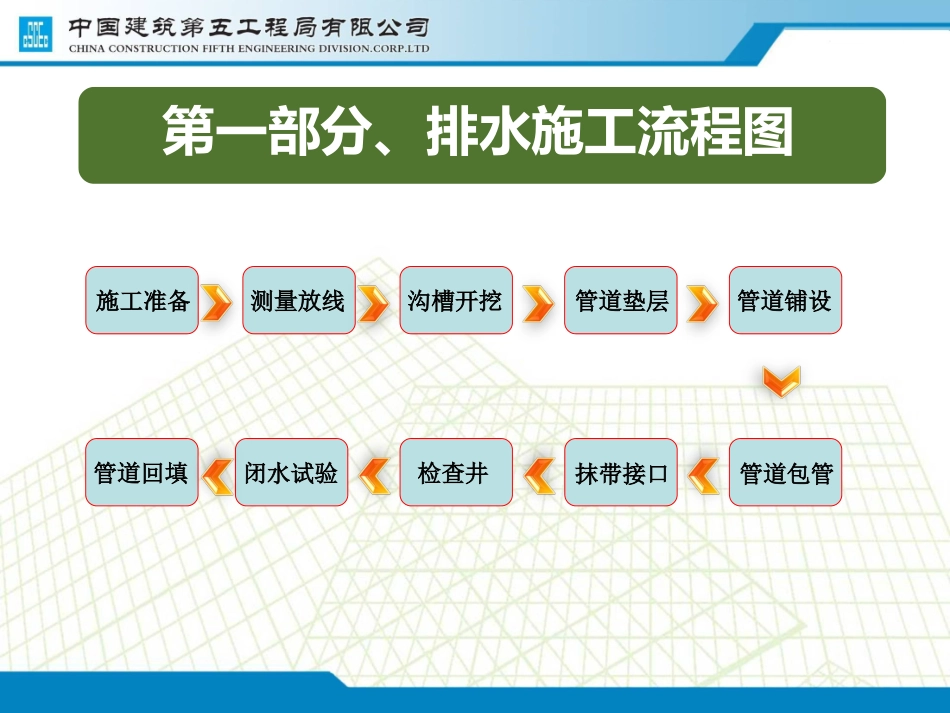 中国建筑第五工程局有限公司
CHINA CONSTRUCTION FIFTH ENGINEERING DIVISION.CORP.LTD

第一部分、排水施工流程图

施工准备

测量放线

沟槽开挖

管道垫层

管道铺设

管道包管

抹带接口

检查井

闭水试验

管道回填